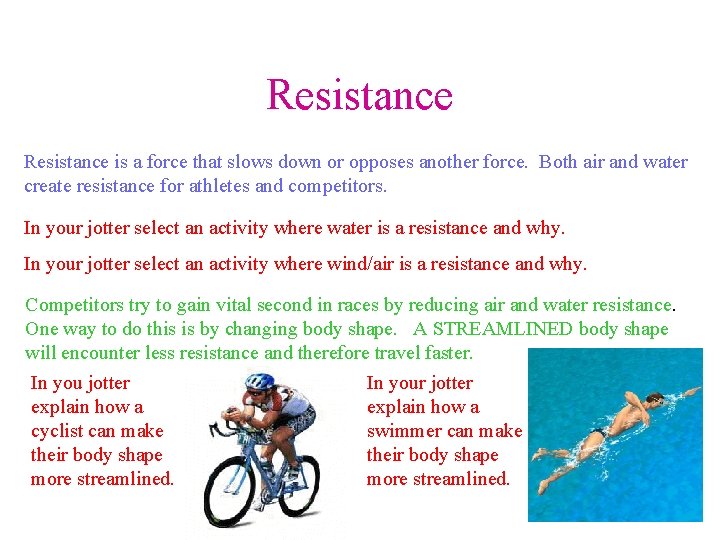 Resistance

Resistance is a force that slows down or opposes another force. Both air and water create resistance for athletes and competitors.

In your jotter select an activity where water is a resistance and why.

In your jotter select an activity where wind/air is a resistance and why.

Competitors try to gain vital second in races by reducing air and water resistance. One way to do this is by changing body shape. A STREAMLINED body shape will encounter less resistance and therefore travel faster.

In you jotter explain how a cyclist can make their body shape more streamlined.

In your jotter explain how a swimmer can make their body shape more streamlined.